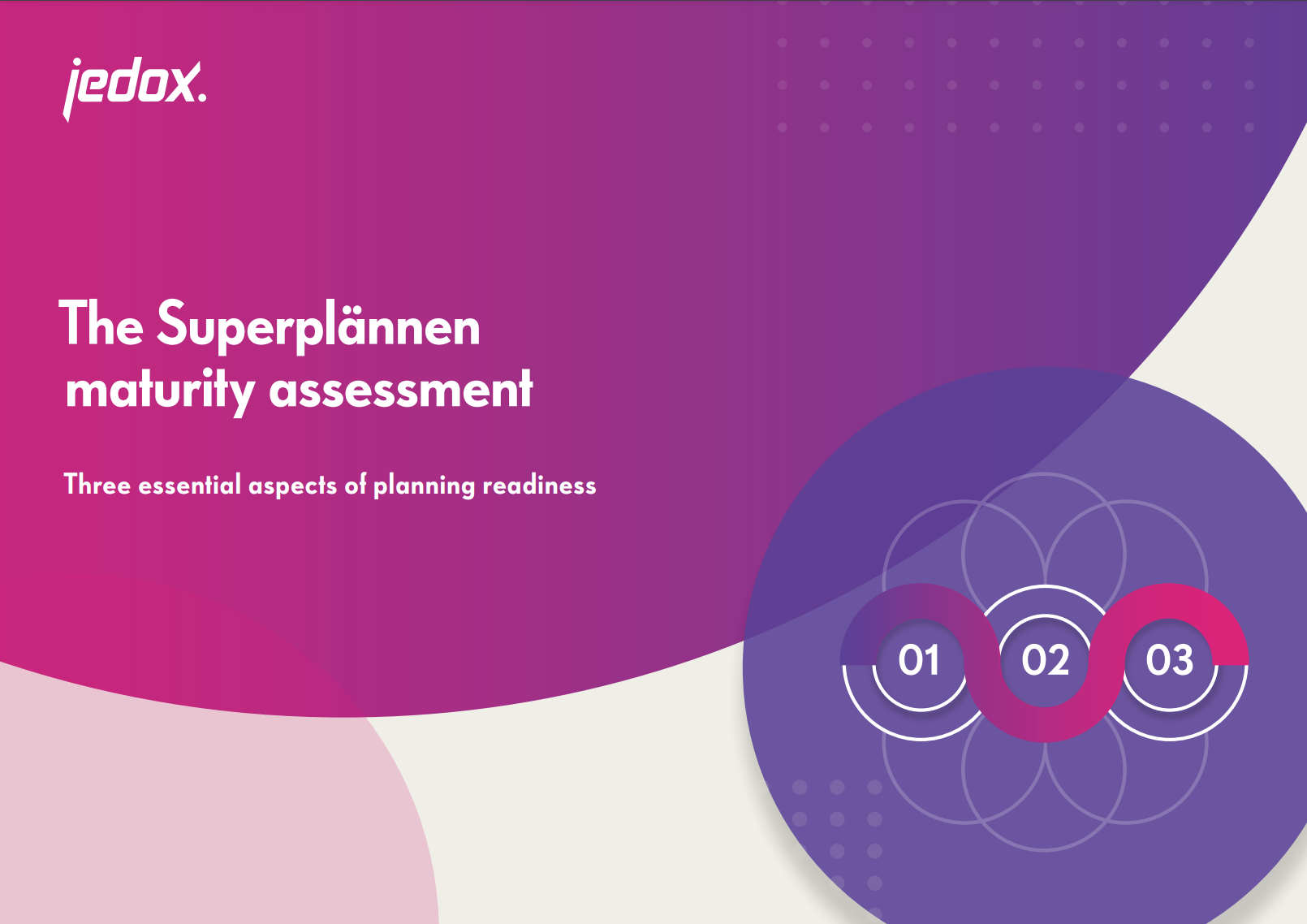 jedox.

The Superplännen maturity assessment

Three essential aspects of planning readiness

01

02

03